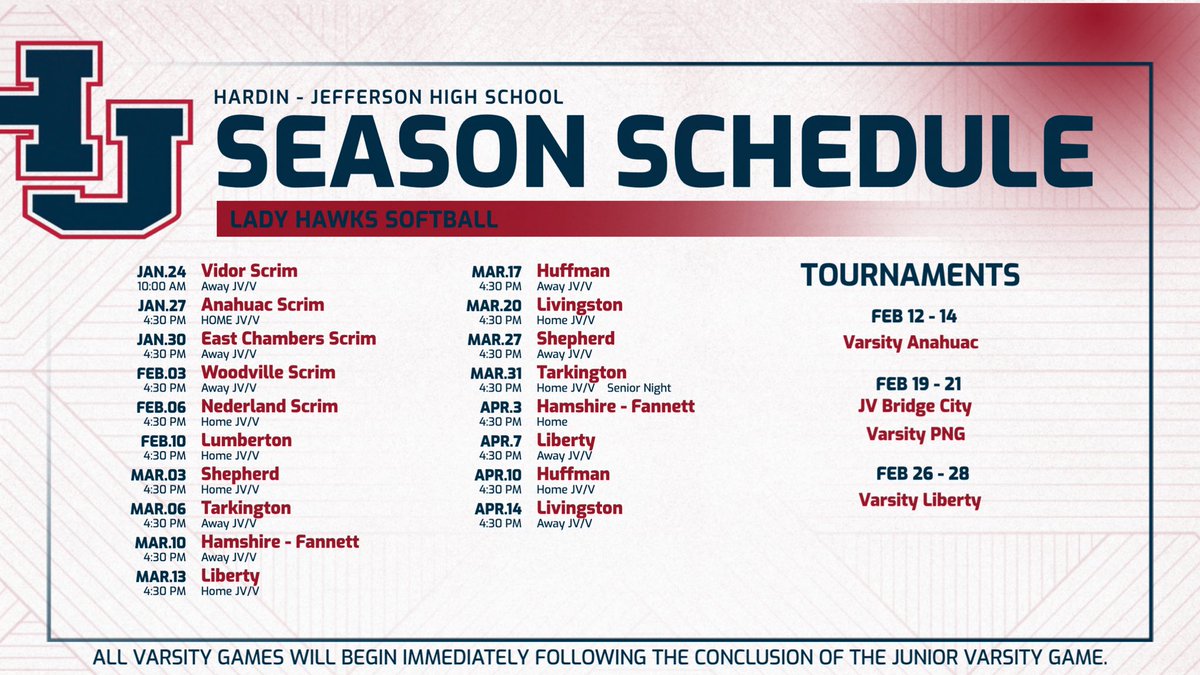 HJ

HARDIN - JEFFERSON HIGH SCHOOL

SEASON SCHEDULE

LADY HAWKS SOFTBALL

JAN.24 10:00 AM Vidor Scrim Away JV/V
JAN.27 4:30 PM Anahuac Scrim HOME JV/V
JAN.30 4:30 PM East Chambers Scrim Away JV/V
FEB.03 4:30 PM Woodville Scrim Away JV/V
FEB.06 4:30 PM Nederland Scrim Home JV/V
FEB.10 4:30 PM Lumberton Home JV/V
MAR.03 4:30 PM Shepherd Home JV/V
MAR.06 4:30 PM Tarkington Away JV/V
MAR.10 4:30 PM Hamshire - Fannett Away JV/V
MAR.13 4:30 PM Liberty Home JV/V

MAR.17 4:30 PM Huffman Away JV/V
MAR.20 4:30 PM Livingston Home JV/V
MAR.27 4:30 PM Shepherd Away JV/V
MAR.31 4:30 PM Tarkington Home JV/V Senior Night
APR.3 4:30 PM Hamshire - Fannett Home
APR.7 4:30 PM Liberty Away JV/V
APR.10 4:30 PM Huffman Home JV/V
APR.14 4:30 PM Livingston Away JV/V

TOURNAMENTS

FEB 12 - 14
Varsity Anahuac

FEB 19 - 21
JV Bridge City
Varsity PNG

FEB 26 - 28
Varsity Liberty

ALL VARSITY GAMES WILL BEGIN IMMEDIATELY FOLLOWING THE CONCLUSION OF THE JUNIOR VARSITY GAME.